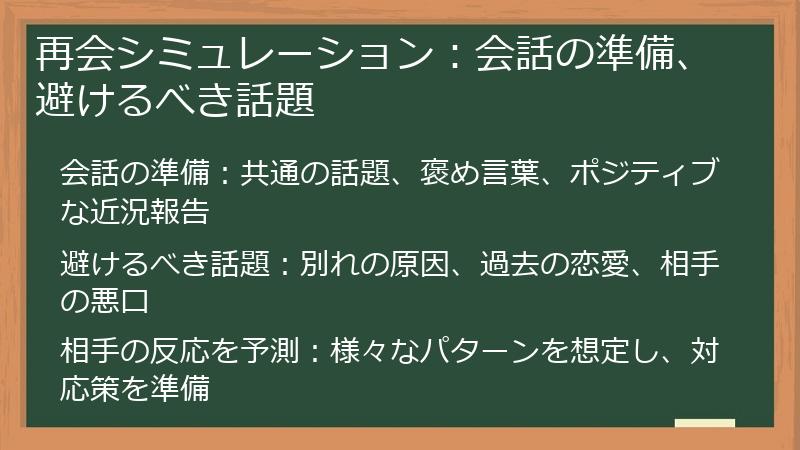 再会シミュレーション：会話の準備、避けるべき話題

会話の準備：共通の話題、褒め言葉、ポジティブな近況報告

避けるべき話題：別れの原因、過去の恋愛、相手の悪口

相手の反応を予測：様々なパターンを想定し、対応策を準備